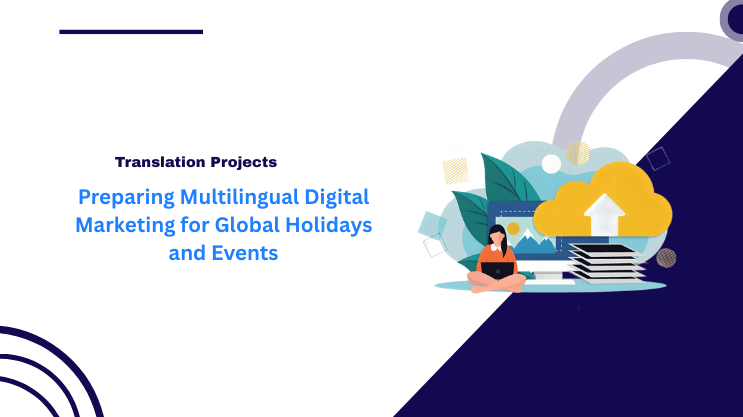 Translation Projects

Preparing Multilingual Digital Marketing for Global Holidays and Events